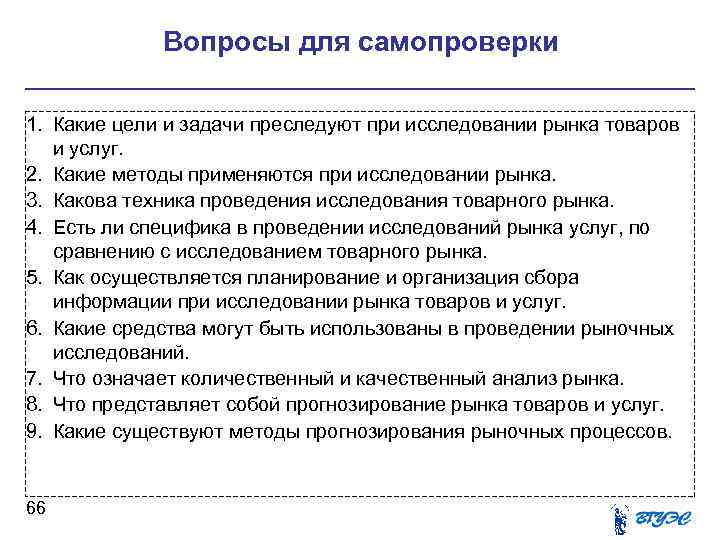 Вопросы для самопроверки

1. Какие цели и задачи преследуют при исследовании рынка товаров и услуг.
2. Какие методы применяются при исследовании рынка.
3. Какова техника проведения исследования товарного рынка.
4. Есть ли специфика в проведении исследований рынка услуг, по сравнению с исследованием товарного рынка.
5. Как осуществляется планирование и организация сбора информации при исследовании рынка товаров и услуг.
6. Какие средства могут быть использованы в проведении рыночных исследований.
7. Что означает количественный и качественный анализ рынка.
8. Что представляет собой прогнозирование рынка товаров и услуг.
9. Какие существуют методы прогнозирования рыночных процессов.

66

ВГУЭС